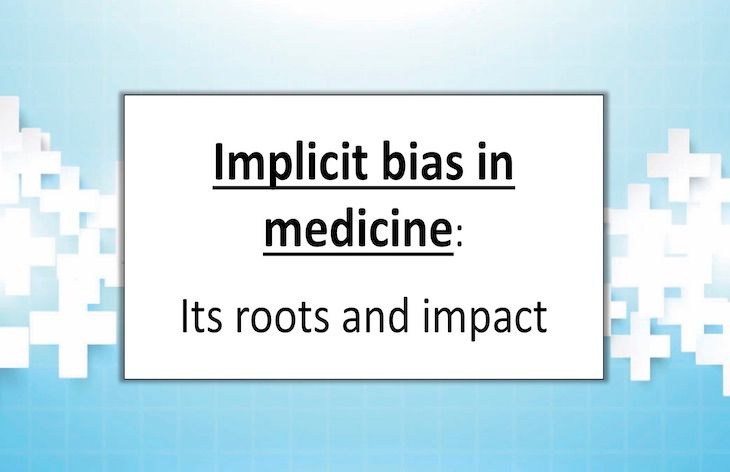 Implicit bias in medicine:

Its roots and impact